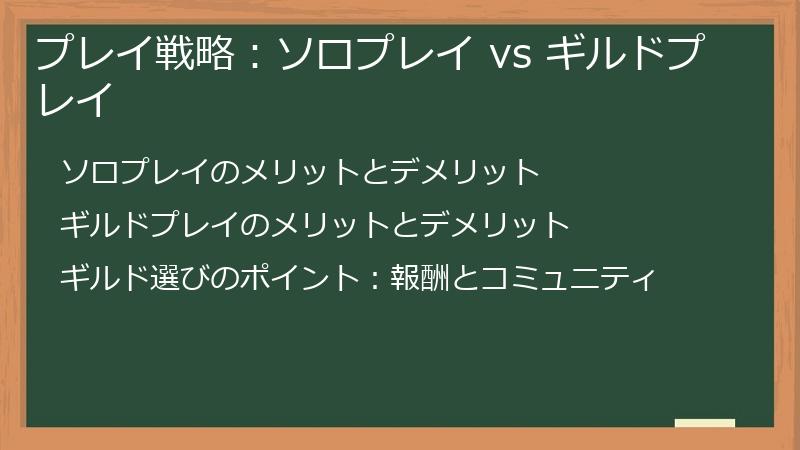 プレイ戦略：ソロプレイ vs ギルドプレイ

ソロプレイのメリットとデメリット

ギルドプレイのメリットとデメリット

ギルド選びのポイント：報酬とコミュニティ